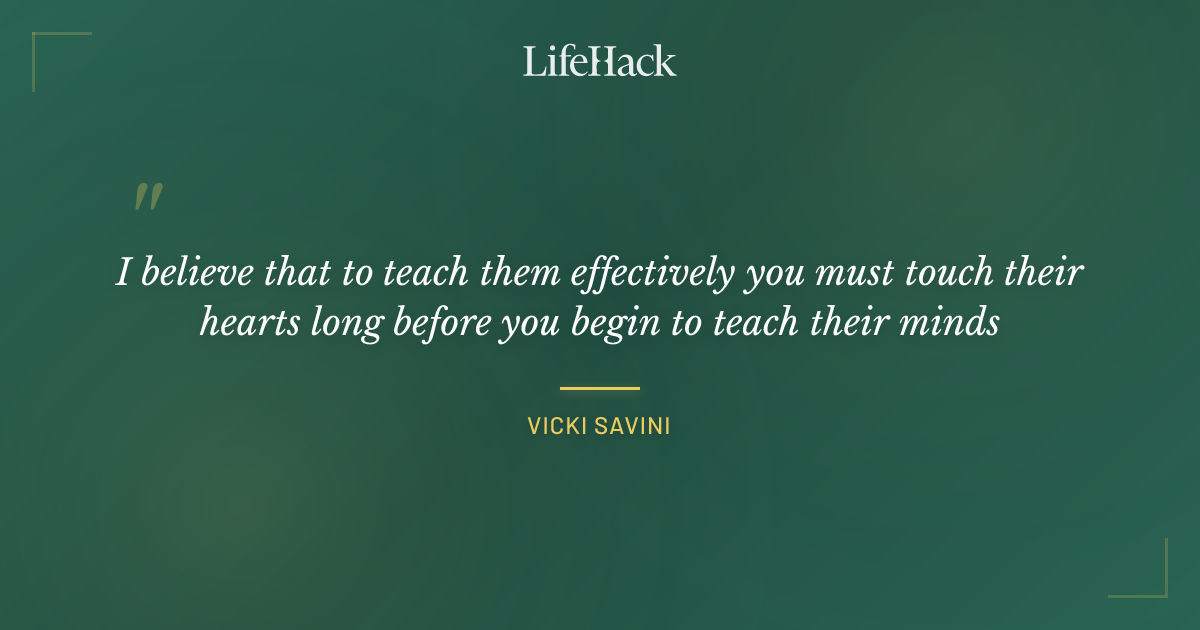 LifeHack

"

I believe that to teach them effectively you must touch their hearts long before you begin to teach their minds

VICKI SAVINI